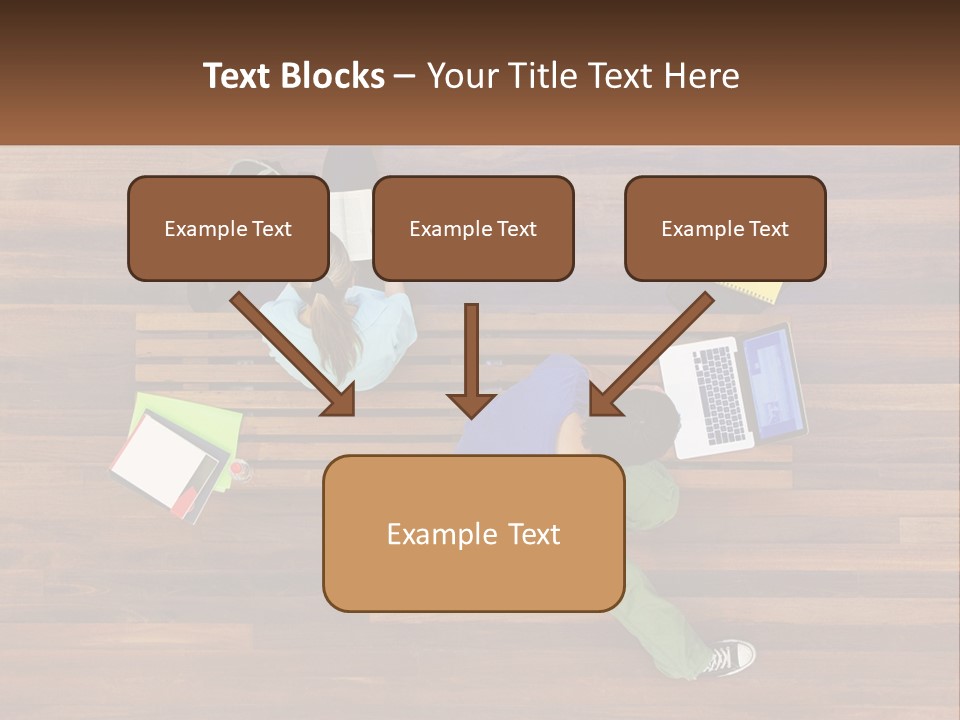 Text Blocks – Your Title Text Here

Example Text

Example Text

Example Text

Example Text